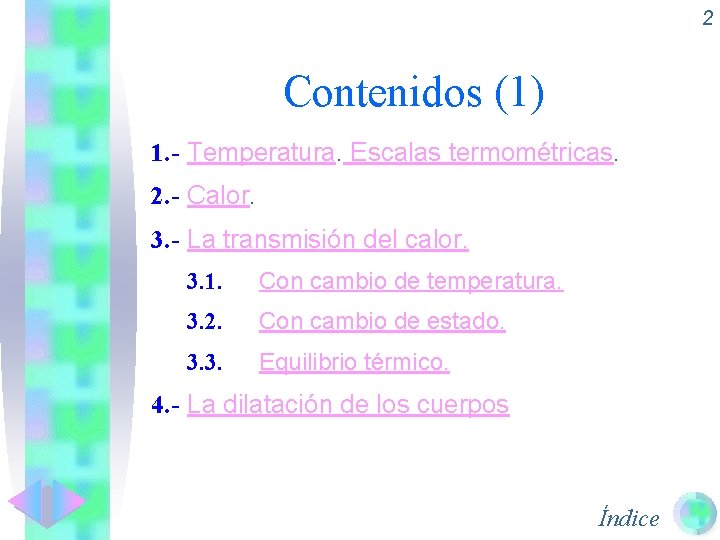 2

Contenidos (1)

1.- Temperatura. Escalas termométricas.

2.- Calor.

3.- La transmisión del calor.

3.1. Con cambio de temperatura.

3.2. Con cambio de estado.

3.3. Equilibrio térmico.

4.- La dilatación de los cuerpos

Índice